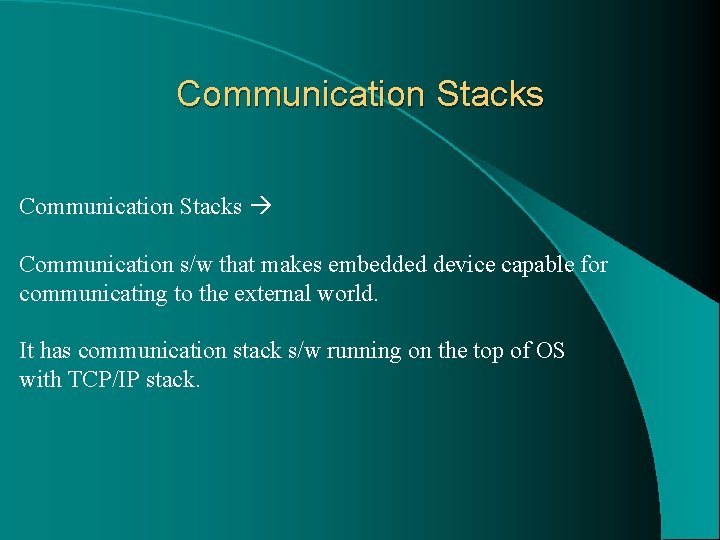 Communication Stacks

Communication Stacks →

Communication s/w that makes embedded device capable for communicating to the external world.

It has communication stack s/w running on the top of OS with TCP/IP stack.